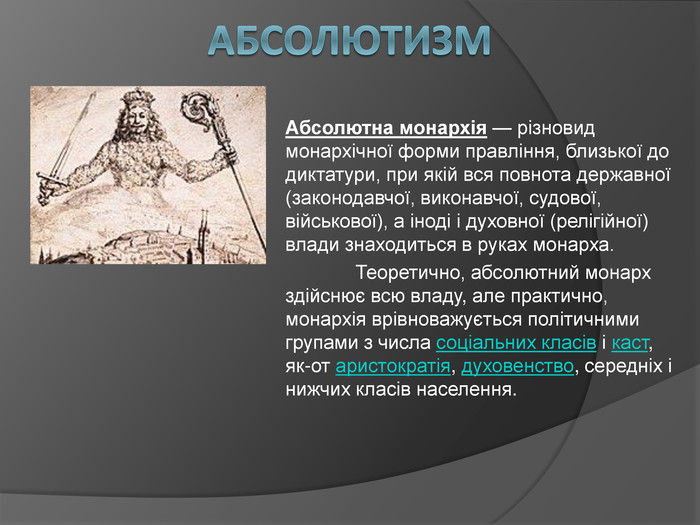 АБСОЛЮТИЗМ

Абсолютна монархія — різновид монархічної форми правління, близької до диктатури, при якій вся повнота державної (законодавчої, виконавчої, судової, військової), а іноді і духовної (релігійної) влади знаходиться в руках монарха.

Теоретично, абсолютний монарх здійснює всю владу, але практично, монархія врівноважується політичними групами з числа соціальних класів і каст, як-от аристократія, духовенство, середніх і нижчих класів населення.